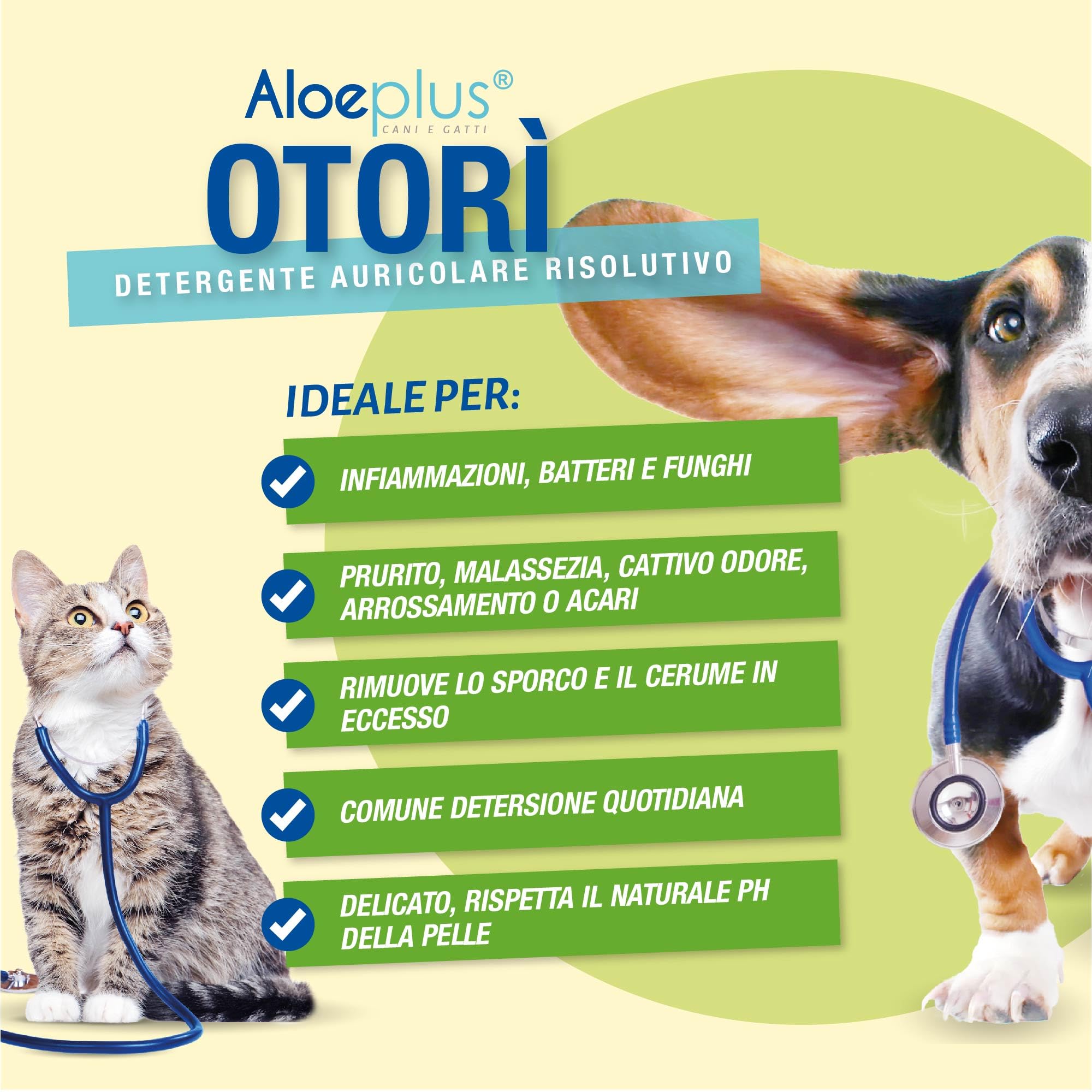 Aloeplus®
CANI E GATTI

OTORÌ

DETERGENTE AURICOLARE RISOLUTIVO

IDEALE PER:

INFIAMMAZIONI, BATTERI E FUNGHI

PRURITO, MALASSEZIA, CATTIVO ODORE, ARROSSAMENTO O ACARI

RIMUOVE LO SPORCO E IL CERUME IN ECCESSO

COMUNE DETERSIONE QUOTIDIANA

DELICATO, RISPETTA IL NATURALE PH DELLA PELLE